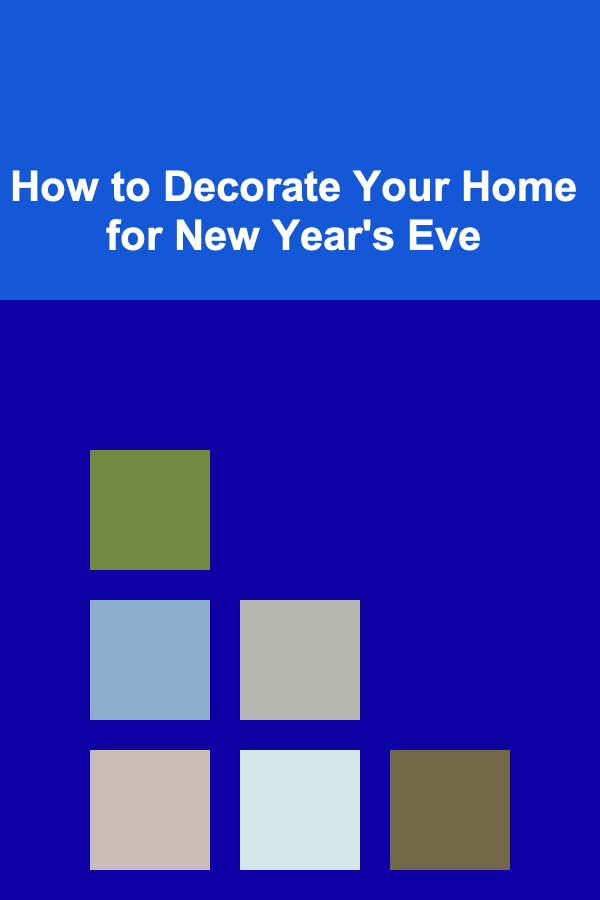 How to Decorate Your Home for New Year's Eve